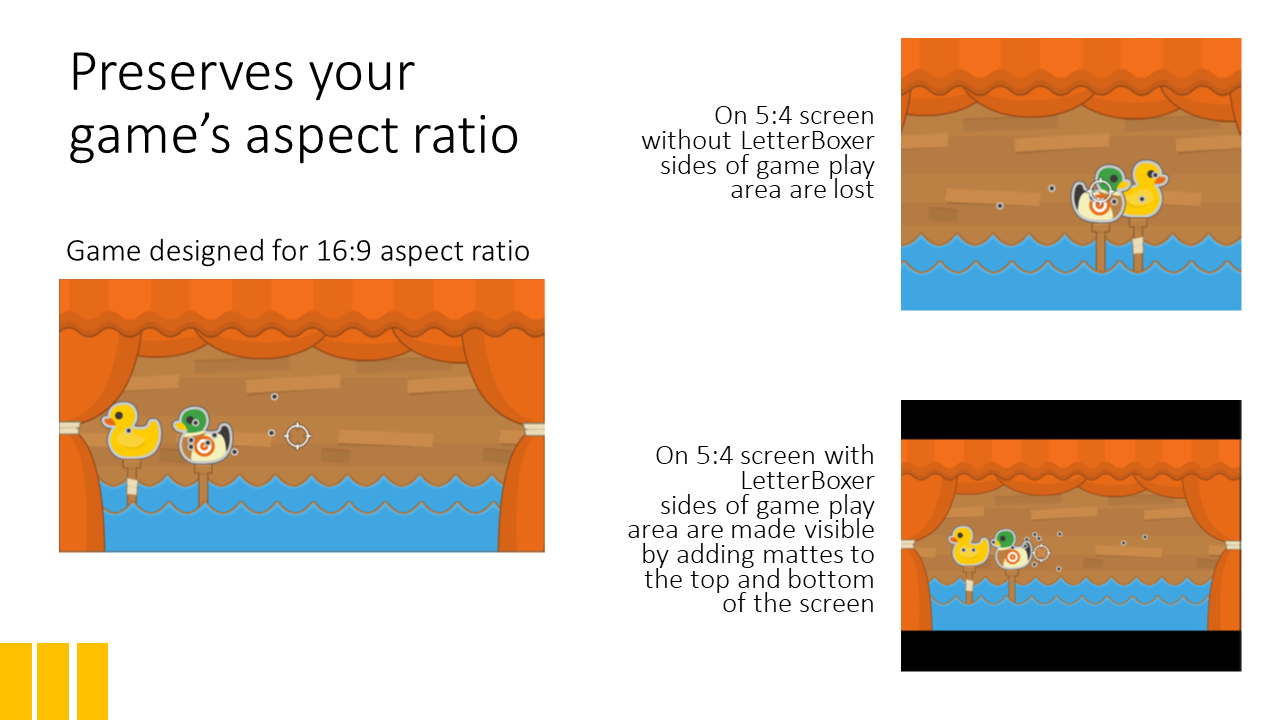 Preserves your game’s aspect ratio

Game designed for 16:9 aspect ratio

On 5:4 screen without LetterBoxer sides of game play area are lost

On 5:4 screen with LetterBoxer sides of game play area are made visible by adding mattes to the top and bottom of the screen